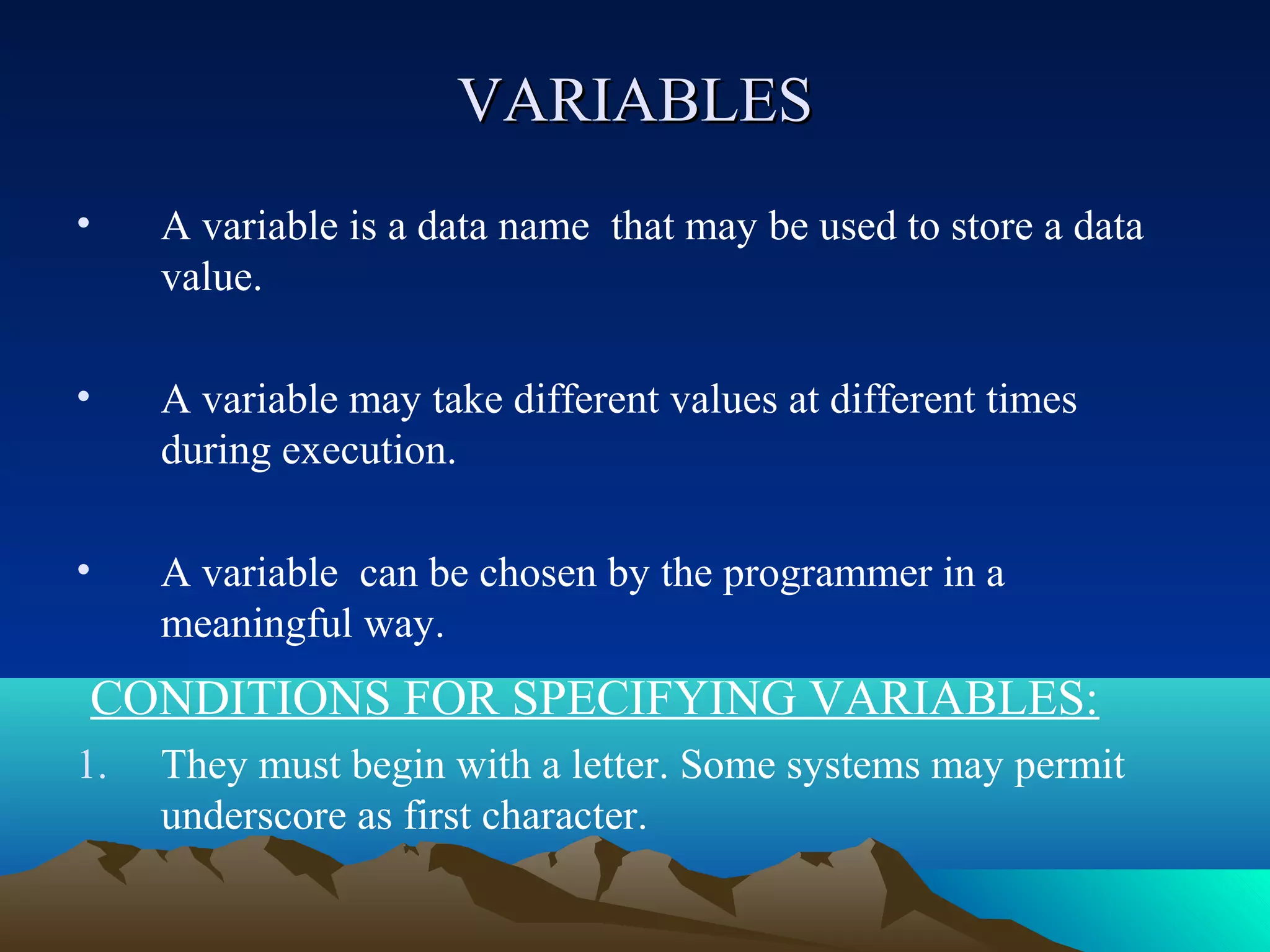 VARIABLES

• A variable is a data name that may be used to store a data value.

• A variable may take different values at different times during execution.

• A variable can be chosen by the programmer in a meaningful way.

CONDITIONS FOR SPECIFYING VARIABLES:

1. They must begin with a letter. Some systems may permit underscore as first character.